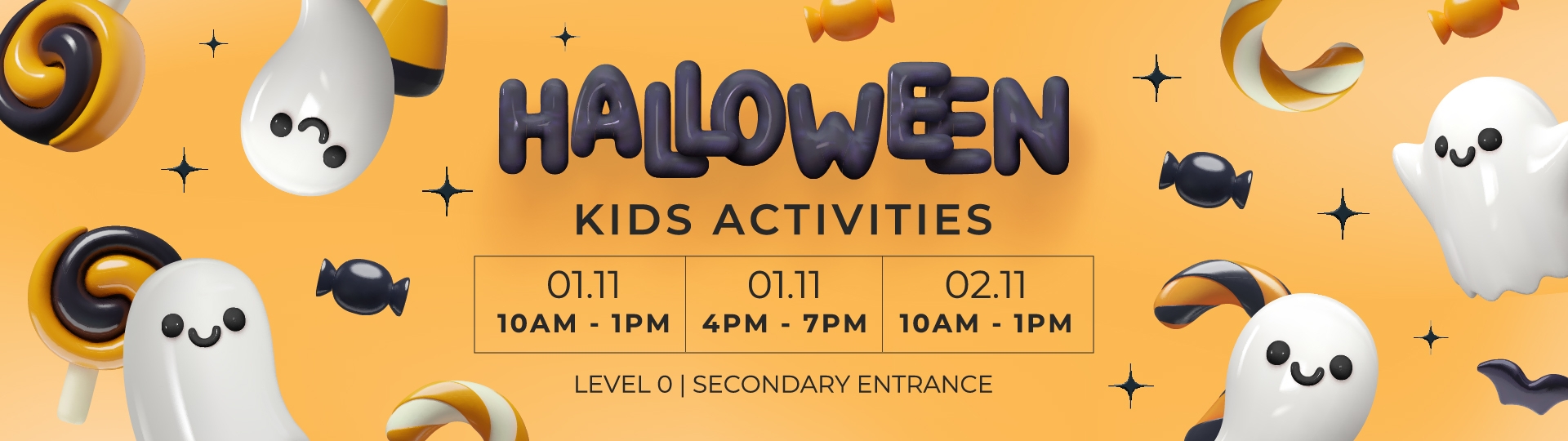 HALLOWEEN

KIDS ACTIVITIES

| 01.11 10AM - 1PM | 01.11 4PM - 7PM | 02.11 10AM - 1PM |
|---|---|---|

LEVEL 0 | SECONDARY ENTRANCE